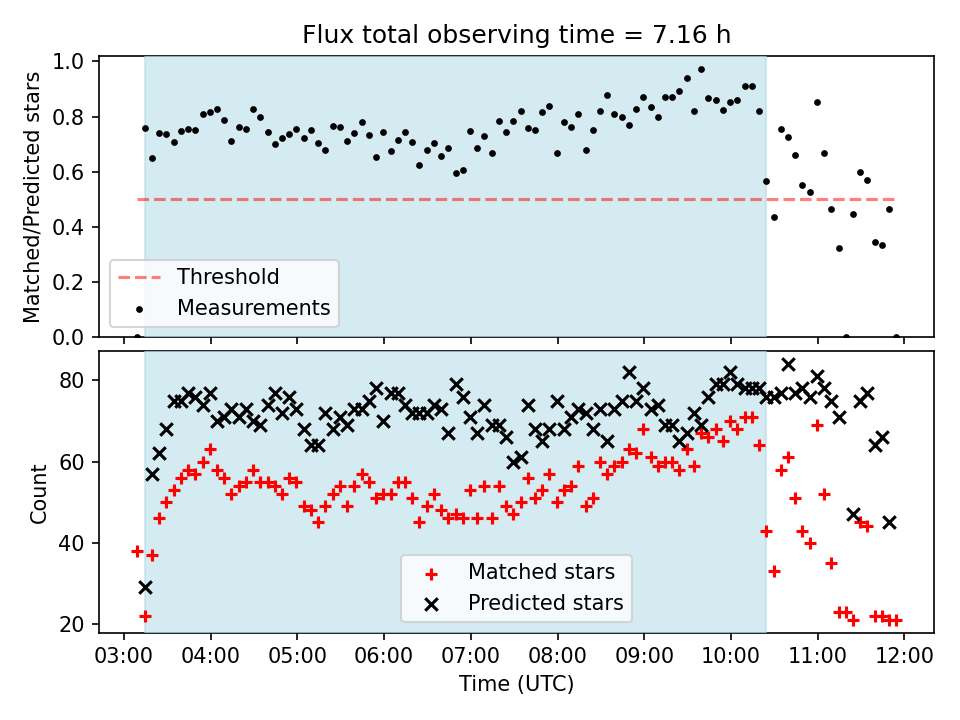 Flux total observing time = 7.16 h

Matched/Predicted stars

1.0
0.8
0.6
0.4
0.2
0.0

Threshold
Measurements

Count

80
60
40
20

Matched stars
Predicted stars

03:00 04:00 05:00 06:00 07:00 08:00 09:00 10:00 11:00 12:00

Time (UTC)